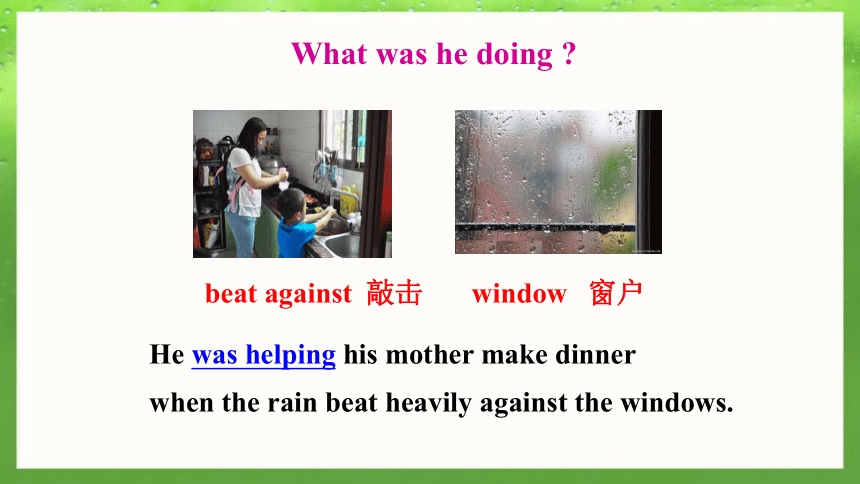 What was he doing ?

beat against 敲击 window 窗户

He was helping his mother make dinner when the rain beat heavily against the windows.